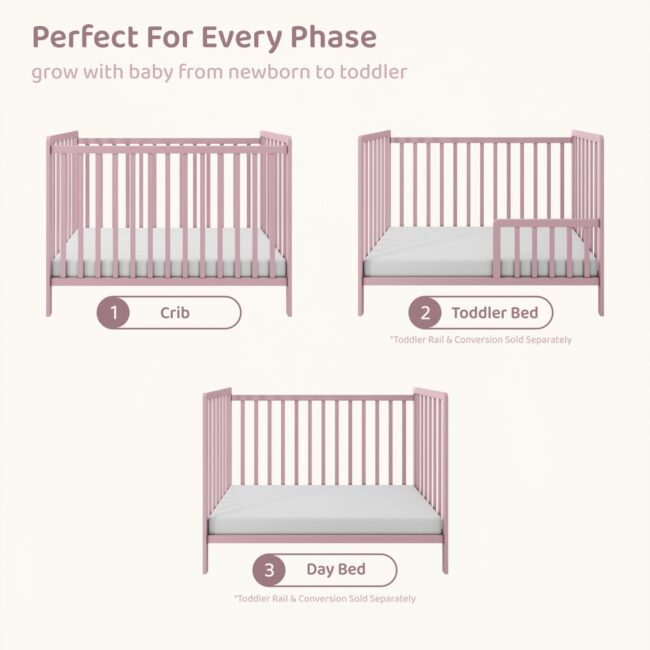 Perfect For Every Phase
grow with baby from newborn to toddler

1 Crib

2 Toddler Bed
*Toddler Rail & Conversion Sold Separately

3 Day Bed
*Toddler Rail & Conversion Sold Separately